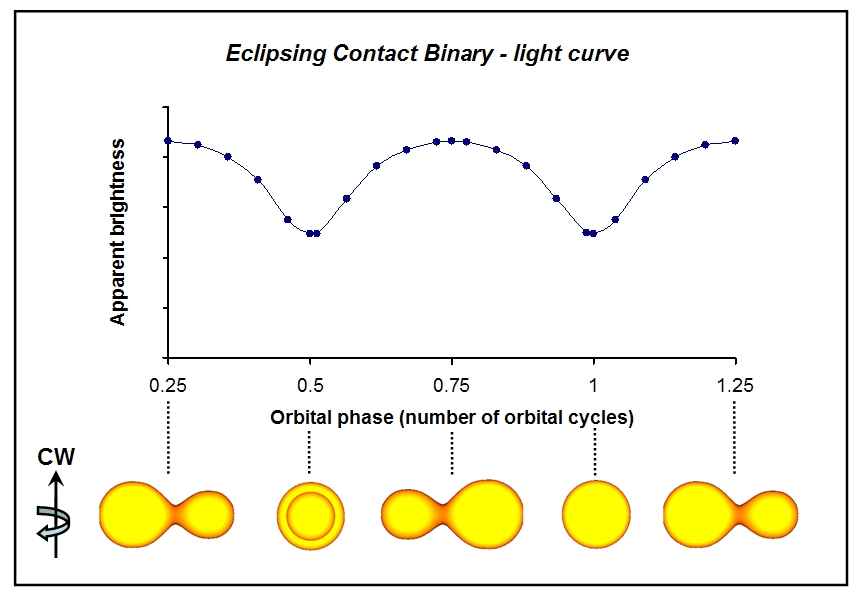 Eclipsing Contact Binary - light curve

Apparent brightness

0.25
0.5
0.75
1
1.25

Orbital phase (number of orbital cycles)

CW